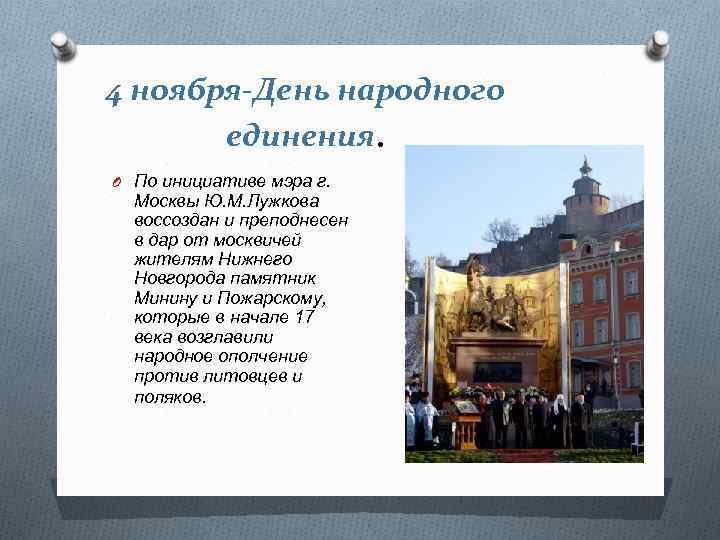 4 ноября-День народного единения.

По инициативе мэра г. Москвы Ю.М.Лужкова воссоздан и преподнесен в дар от москвичей жителям Нижнего Новгорода памятник Минину и Пожарскому, которые в начале 17 века возглавили народное ополчение против литовцев и поляков.